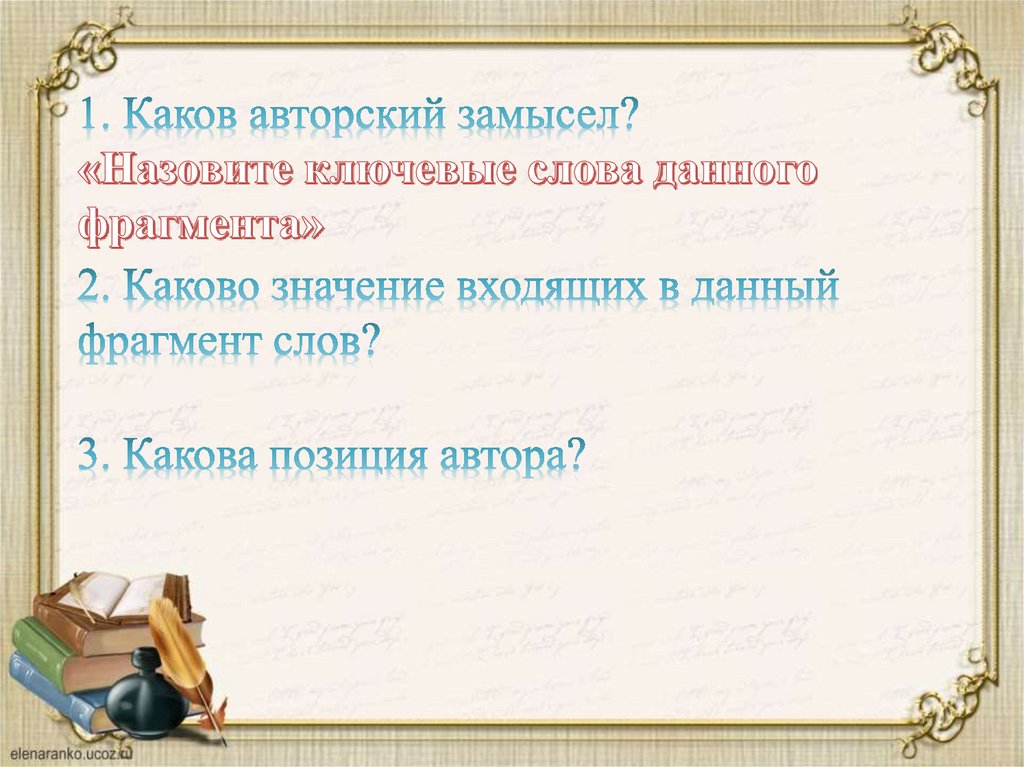 1. Каков авторский замысел?
«Назовите ключевые слова данного фрагмента»
2. Каково значение входящих в данный фрагмент слов?

3. Какова позиция автора?

elenaranko.ucoz.ru